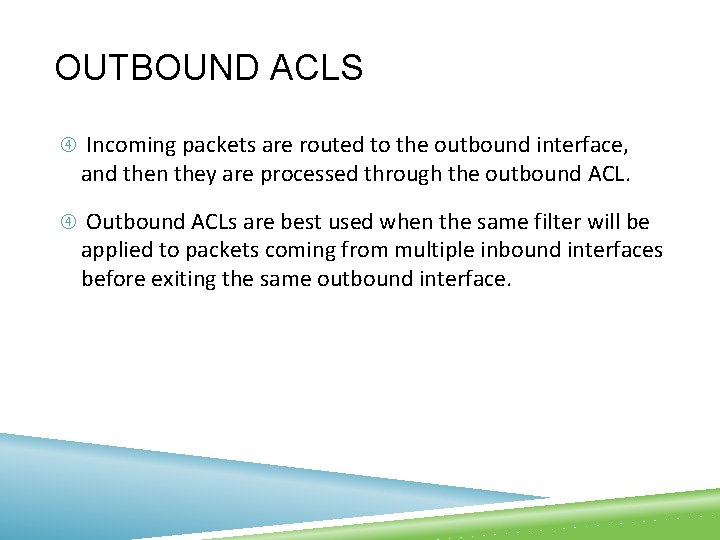 OUTBOUND ACLS

④ Incoming packets are routed to the outbound interface, and then they are processed through the outbound ACL.

④ Outbound ACLs are best used when the same filter will be applied to packets coming from multiple inbound interfaces before exiting the same outbound interface.